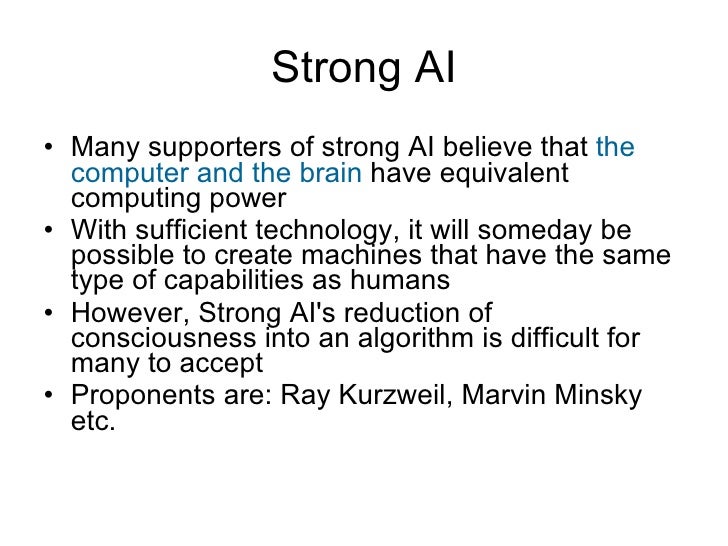 Strong AI

• Many supporters of strong AI believe that the computer and the brain have equivalent computing power
• With sufficient technology, it will someday be possible to create machines that have the same type of capabilities as humans
• However, Strong AI's reduction of consciousness into an algorithm is difficult for many to accept
• Proponents are: Ray Kurzweil, Marvin Minsky etc.